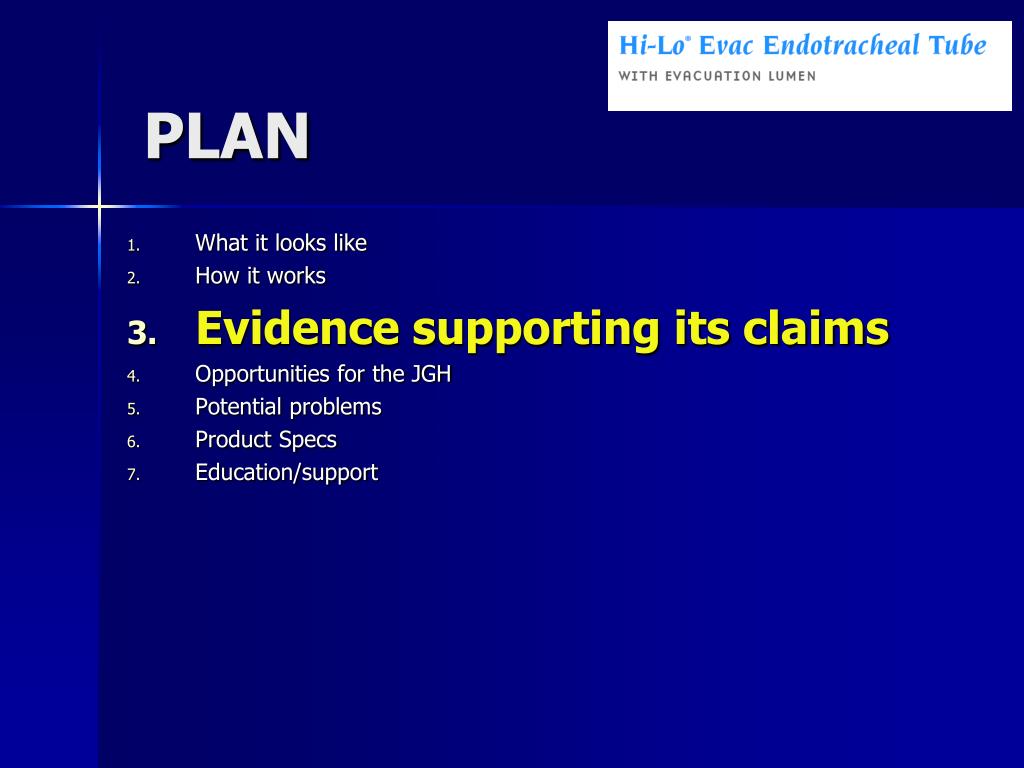 Hi-Lo® Evac Endotracheal Tube
WITH EVACUATION LUMEN

PLAN

1. What it looks like
2. How it works
3. Evidence supporting its claims
4. Opportunities for the JGH
5. Potential problems
6. Product Specs
7. Education/support